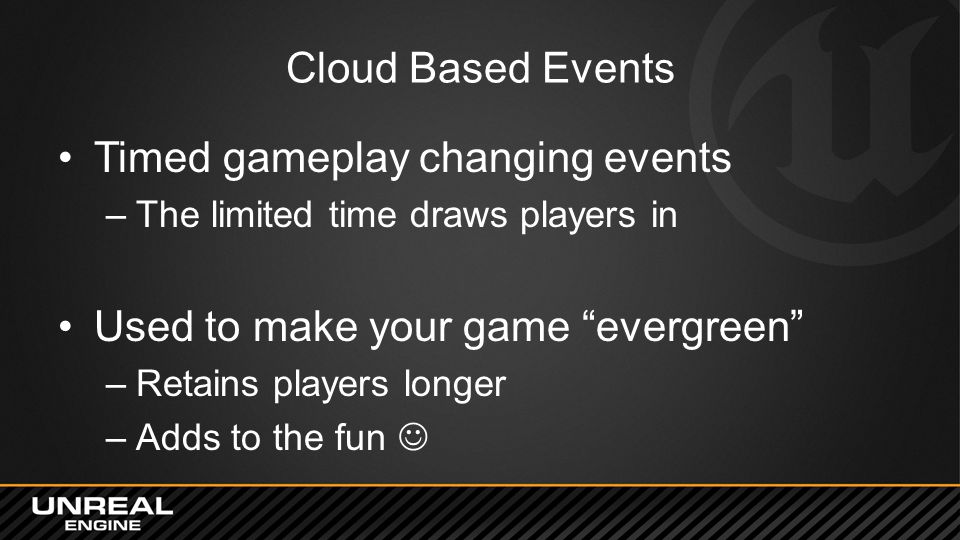 Cloud Based Events

• Timed gameplay changing events
– The limited time draws players in

• Used to make your game “evergreen”
– Retains players longer
– Adds to the fun ☺

UNREAL ENGINE